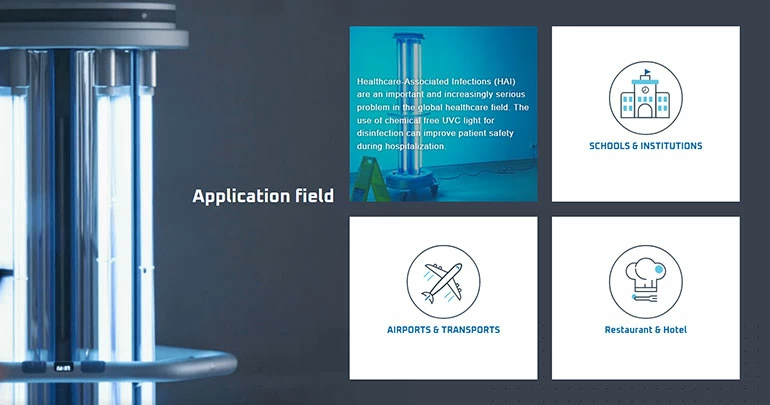 Application field

Healthcare-Associated Infections (HAI) are an important and increasingly serious problem in the global healthcare field. The use of chemical free UVC light for disinfection can improve patient safety during hospitalization.

SCHOOLS & INSTITUTIONS

AIRPORTS & TRANSPORTS

Restaurant & Hotel